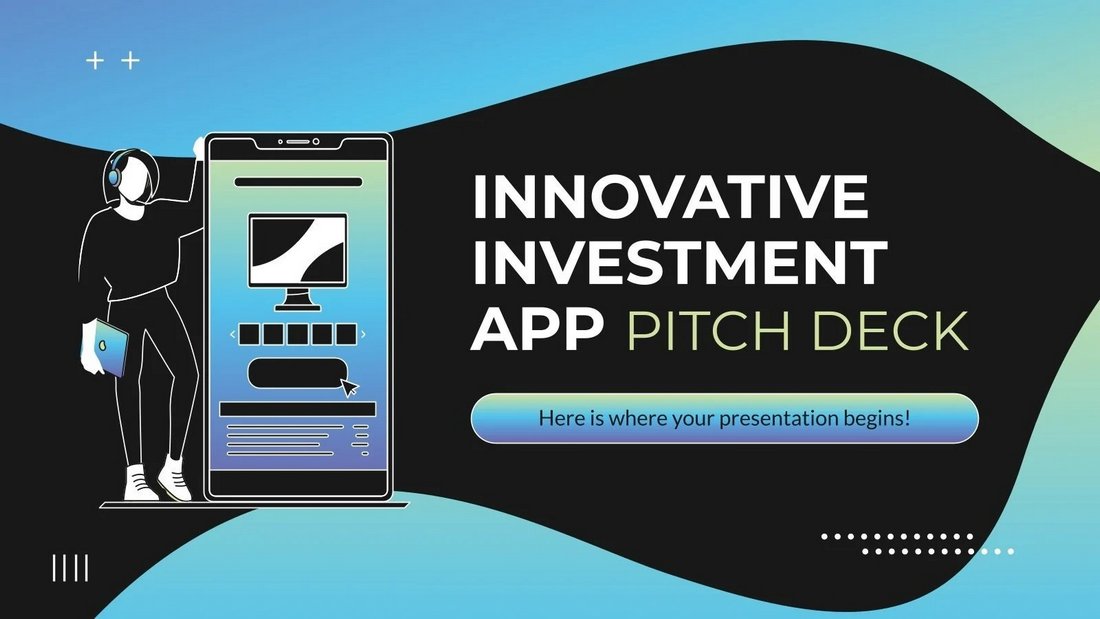 INNOVATIVE INVESTMENT APP PITCH DECK

Here is where your presentation begins!